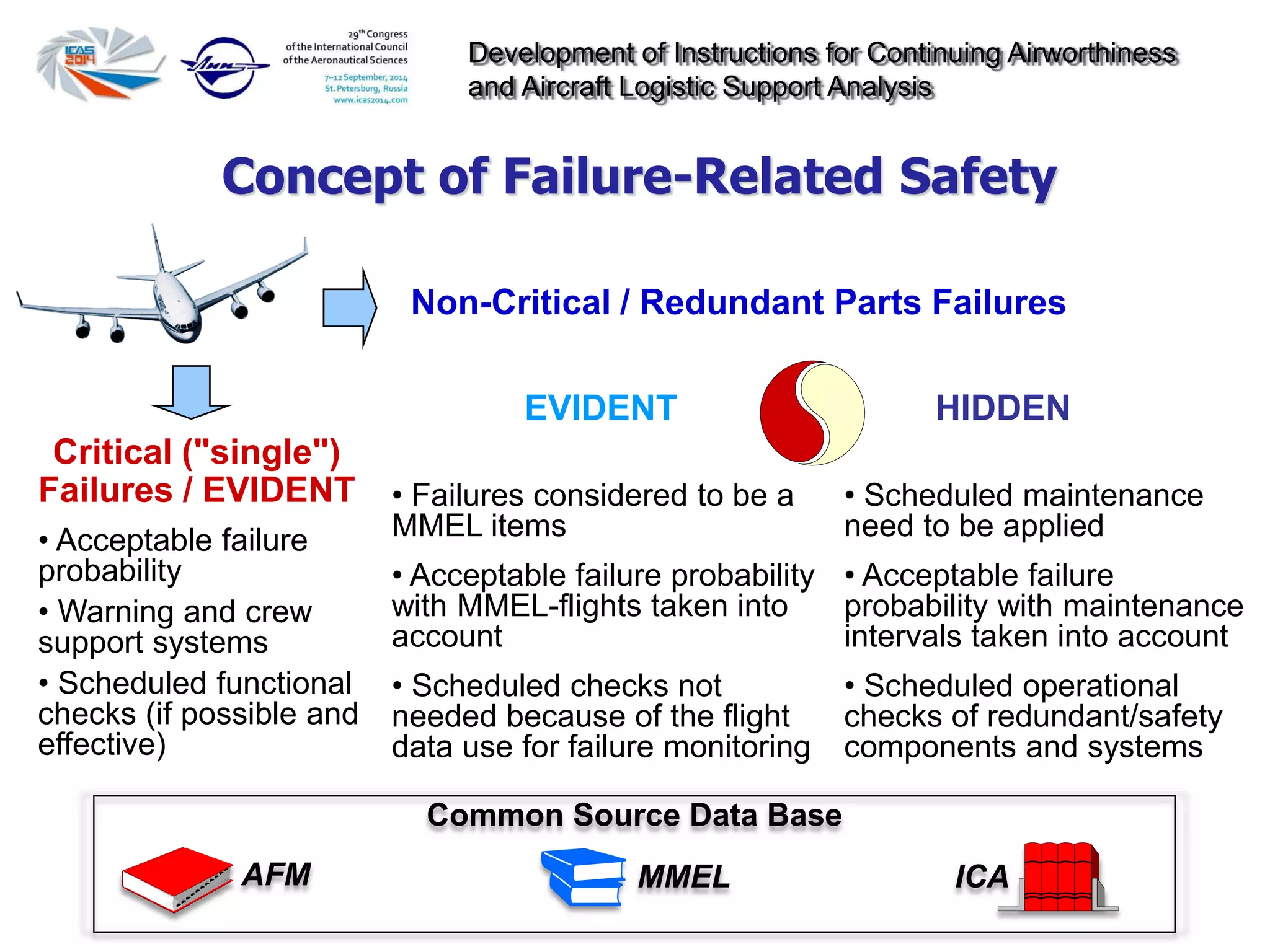 ICAS 2014

29th Congress of the International Council of the Aeronautical Sciences
7–12 September, 2014
St. Petersburg, Russia
www.icas2014.com

Development of Instructions for Continuing Airworthiness and Aircraft Logistic Support Analysis

Concept of Failure-Related Safety

Non-Critical / Redundant Parts Failures

Critical ("single") Failures / EVIDENT

• Acceptable failure probability

• Warning and crew support systems

• Scheduled functional checks (if possible and effective)

EVIDENT

• Failures considered to be a MMEL items

• Acceptable failure probability with MMEL-flights taken into account

• Scheduled checks not needed because of the flight data use for failure monitoring

HIDDEN

• Scheduled maintenance need to be applied

• Acceptable failure probability with maintenance intervals taken into account

• Scheduled operational checks of redundant/safety components and systems

Common Source Data Base

AFM

MMEL

ICA